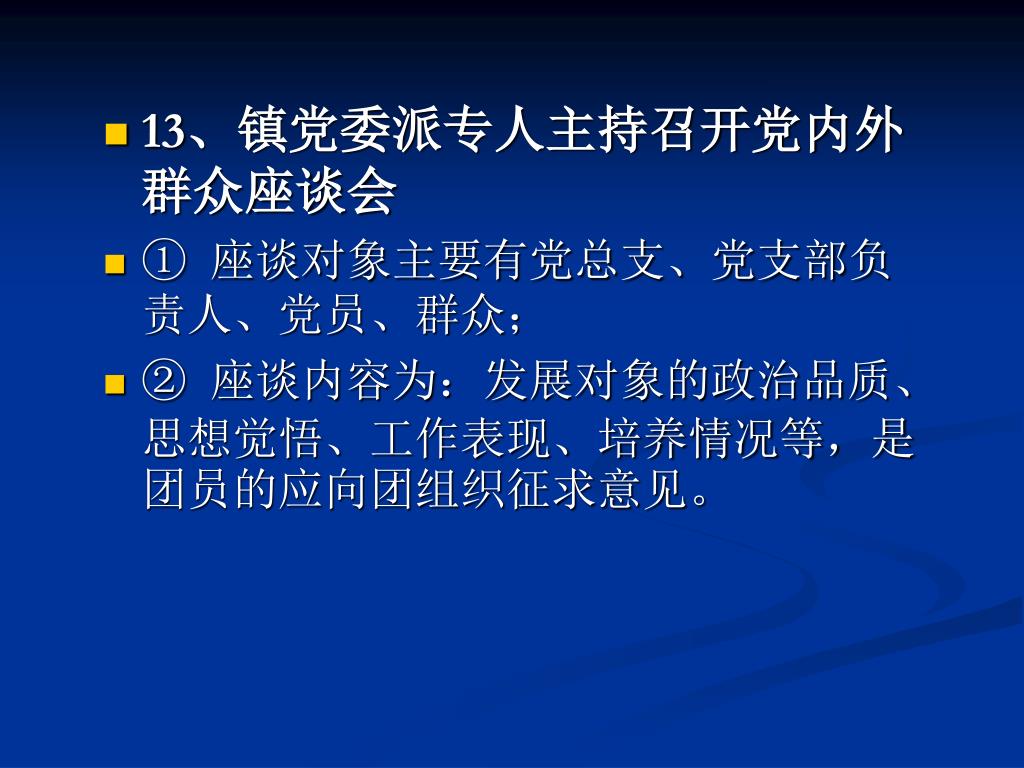 13、镇党委派专人主持召开党内外群众座谈会

① 座谈对象主要有党总支、党支部负责人、党员、群众；

② 座谈内容为：发展对象的政治品质、思想觉悟、工作表现、培养情况等，是团员的应向团组织征求意见。